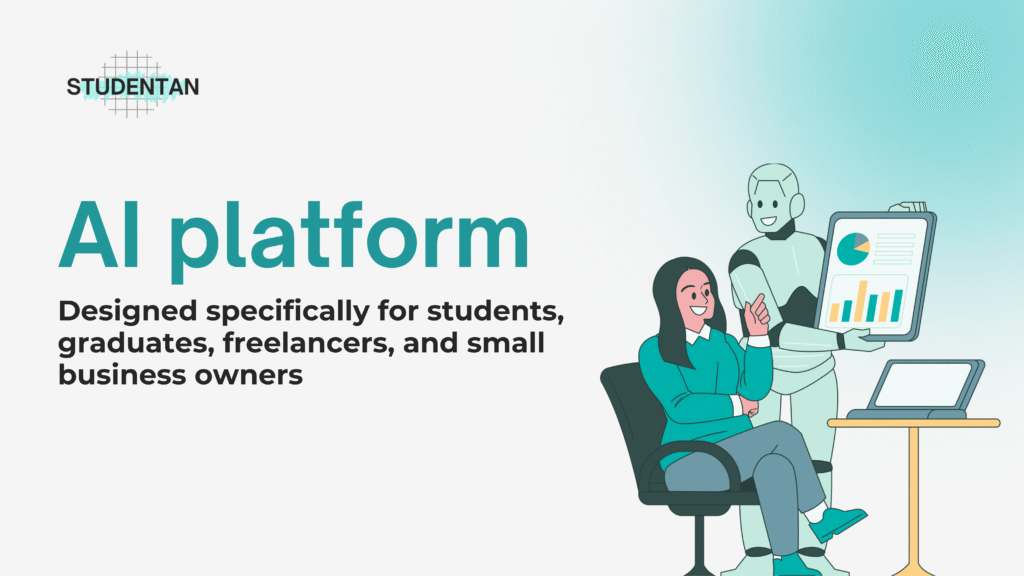 STUDENTAN

AI platform

Designed specifically for students, graduates, freelancers, and small business owners